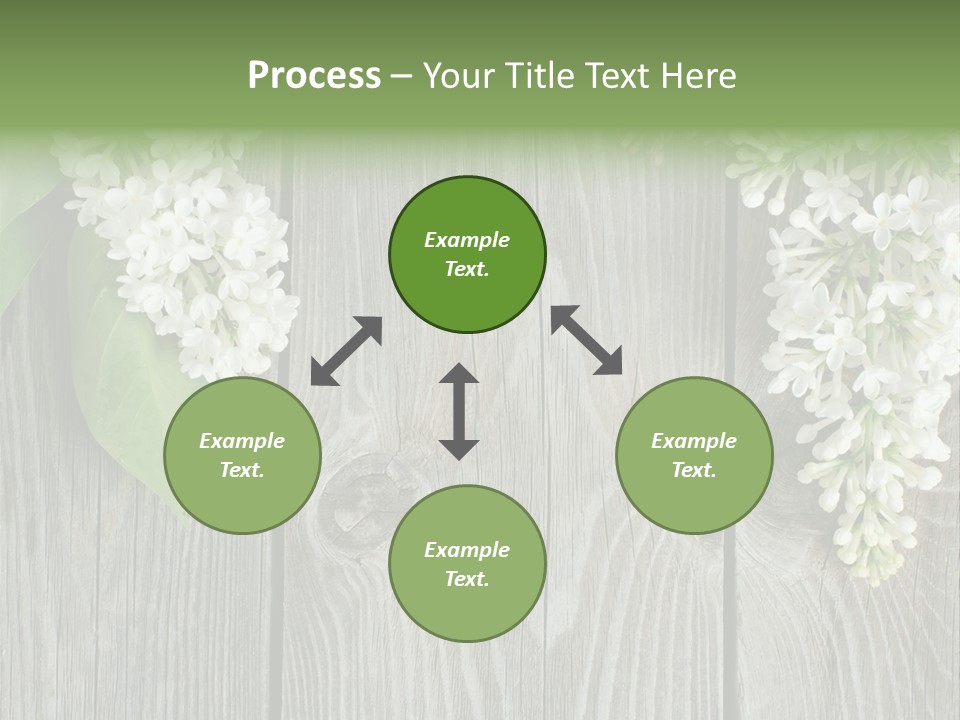 Process – Your Title Text Here

Example Text.

Example Text.

Example Text.

Example Text.